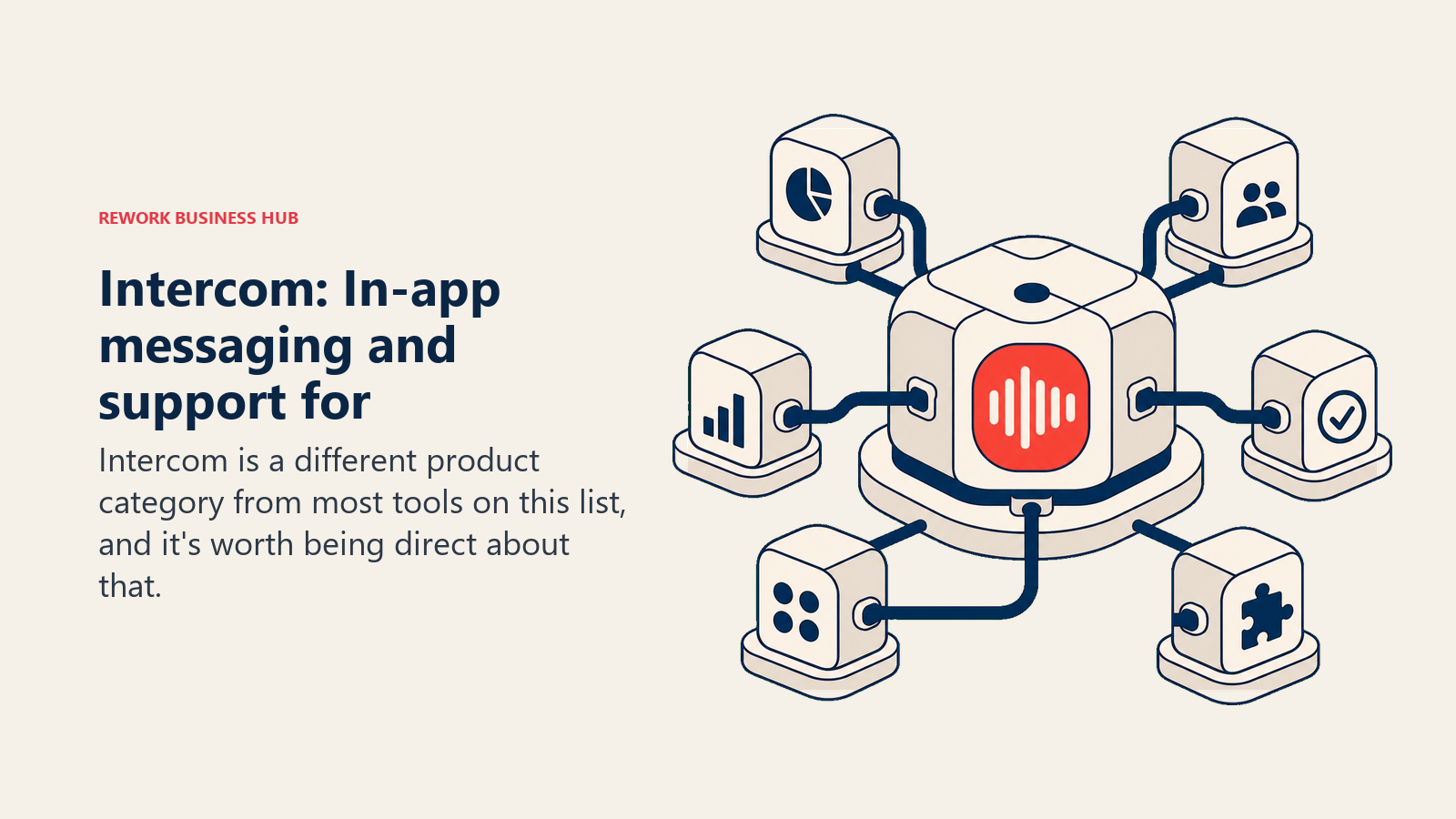 REWORK BUSINESS HUB

Intercom: In-app messaging and support for

Intercom is a different product category from most tools on this list, and it's worth being direct about that.